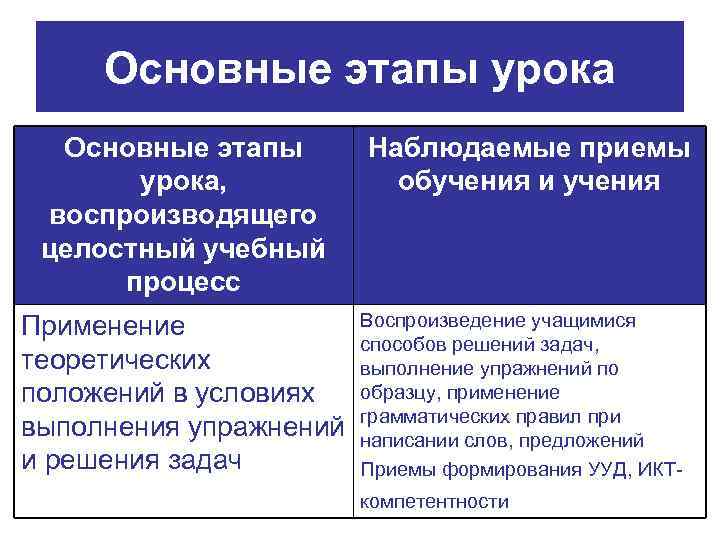 Основные этапы урока

| Основные этапы урока, воспроизводящего целостный учебный процесс | Наблюдаемые приемы обучения и учения |
|---|---|
| Применение теоретических положений в условиях выполнения упражнений и решения задач | Воспроизведение учащимися способов решений задач, выполнение упражнений по образцу, применение грамматических правил при написании слов, предложений Приемы формирования УУД, ИКТ-компетентности |